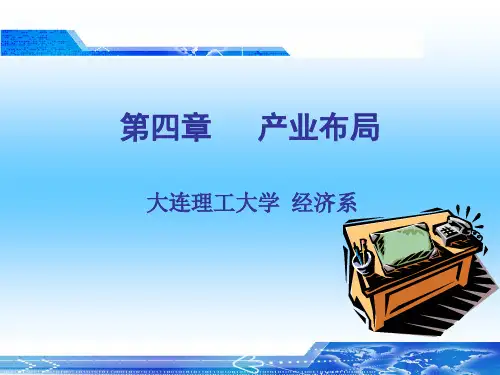 第四章　　产业布局

大连理工大学 经济系